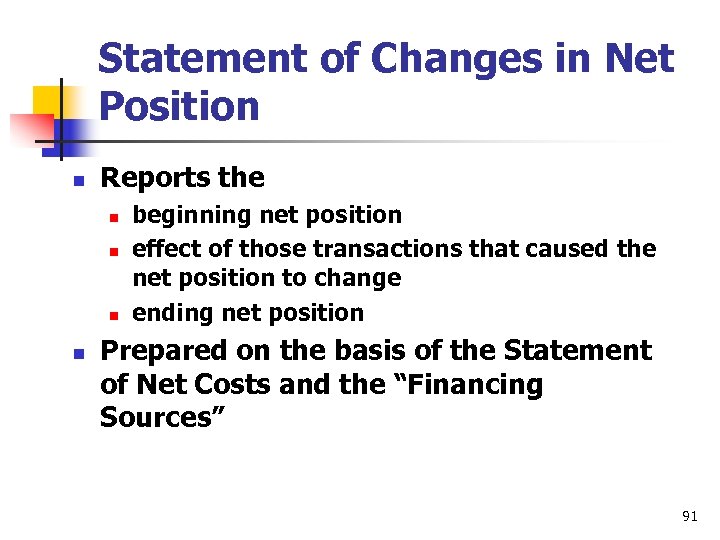 Statement of Changes in Net Position

- Reports the
  - beginning net position
  - effect of those transactions that caused the net position to change
  - ending net position
- Prepared on the basis of the Statement of Net Costs and the “Financing Sources”

91